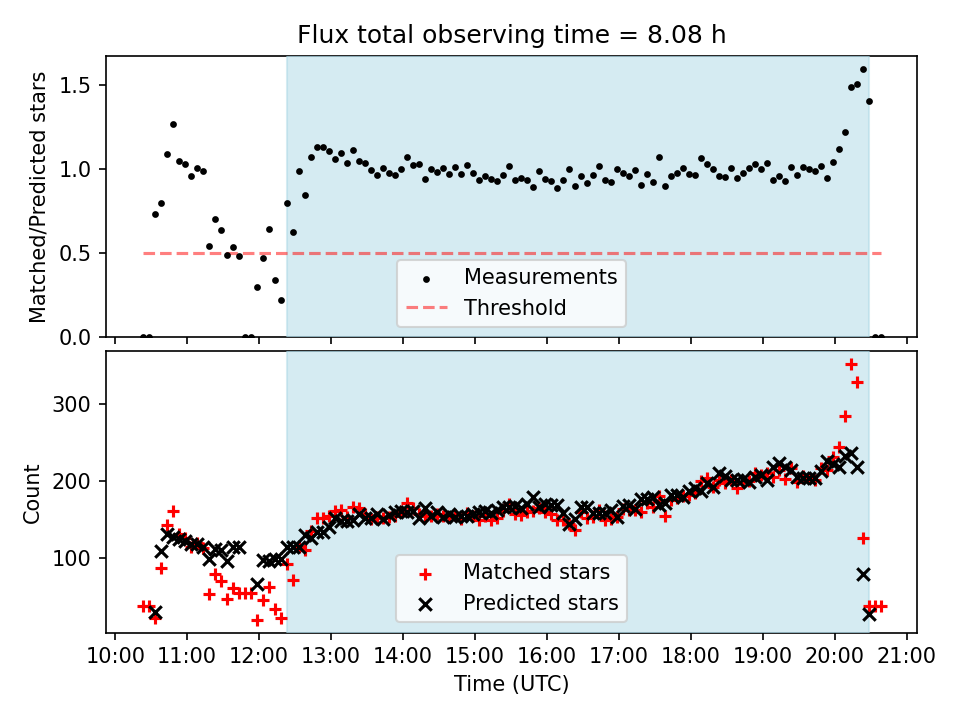 Flux total observing time = 8.08 h

Matched/Predicted stars

1.5
1.0
0.5
0.0

Measurements
Threshold

Count

300
200
100

Matched stars
Predicted stars

10:00 11:00 12:00 13:00 14:00 15:00 16:00 17:00 18:00 19:00 20:00 21:00

Time (UTC)